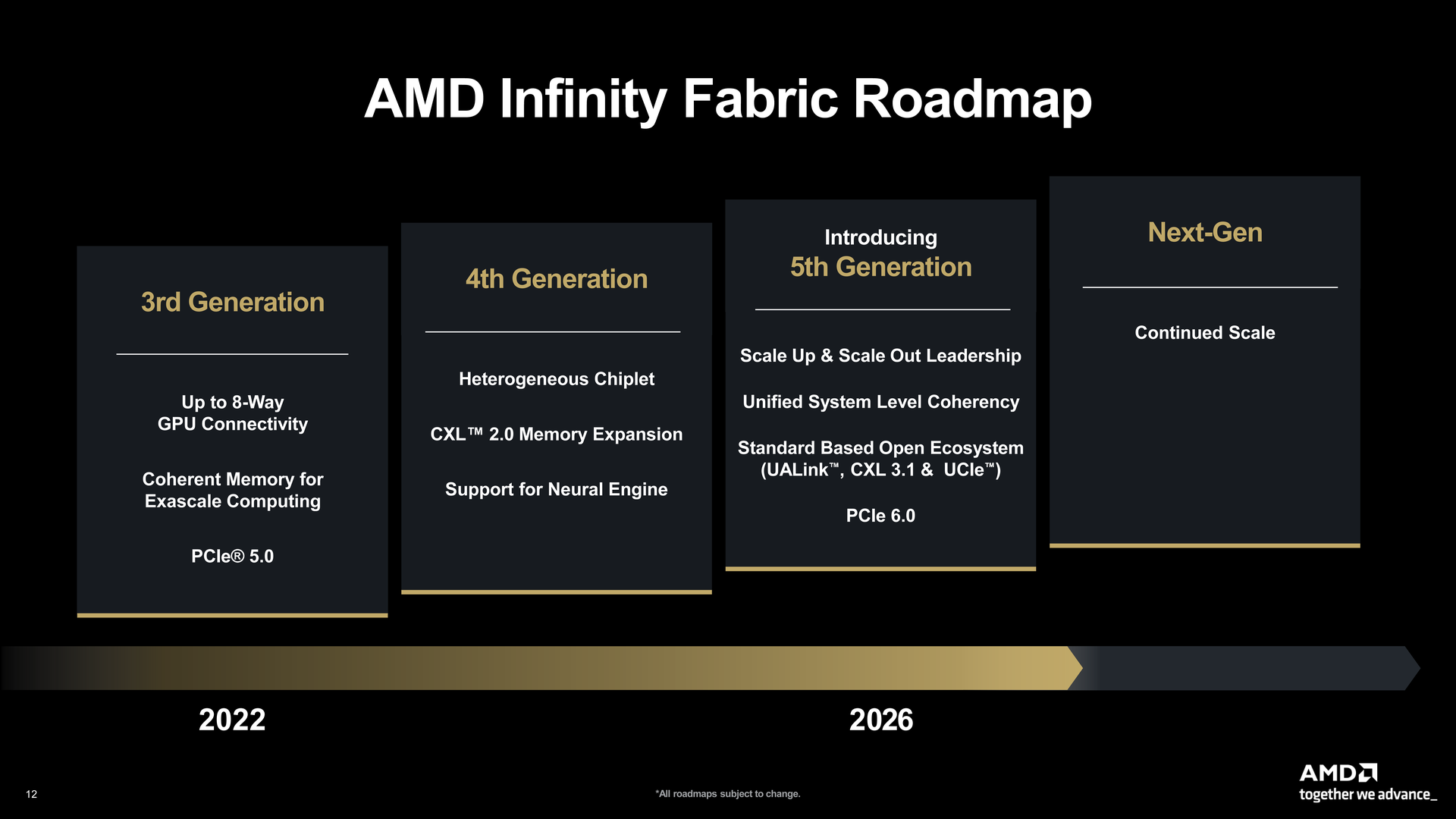 AMD Infinity Fabric Roadmap

3rd Generation

Up to 8-Way GPU Connectivity

Coherent Memory for Exascale Computing

PCIe® 5.0

4th Generation

Heterogeneous Chiplet

CXL™ 2.0 Memory Expansion

Support for Neural Engine

Introducing 5th Generation

Scale Up & Scale Out Leadership

Unified System Level Coherency

Standard Based Open Ecosystem (UALink™, CXL 3.1 & UCIe™)

PCIe 6.0

Next-Gen

Continued Scale

2022

2026

12

*All roadmaps subject to change.

AMD
together we advance_